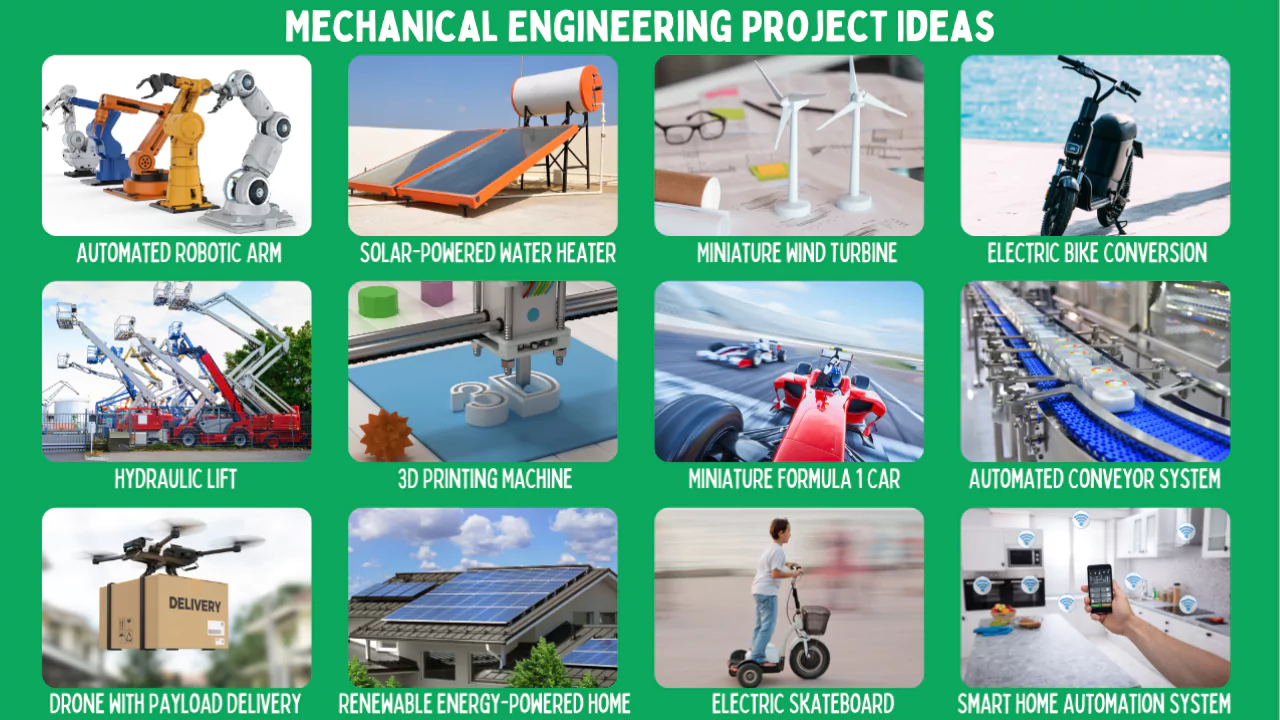 MECHANICAL ENGINEERING PROJECT IDEAS

AUTOMATED ROBOTIC ARM

SOLAR-POWERED WATER HEATER

MINIATURE WIND TURBINE

ELECTRIC BIKE CONVERSION

HYDRAULIC LIFT

3D PRINTING MACHINE

MINIATURE FORMULA 1 CAR

AUTOMATED CONVEYOR SYSTEM

DELIVERY

DRONE WITH PAYLOAD DELIVERY

RENEWABLE ENERGY-POWERED HOME

ELECTRIC SKATEBOARD

SMART HOME AUTOMATION SYSTEM